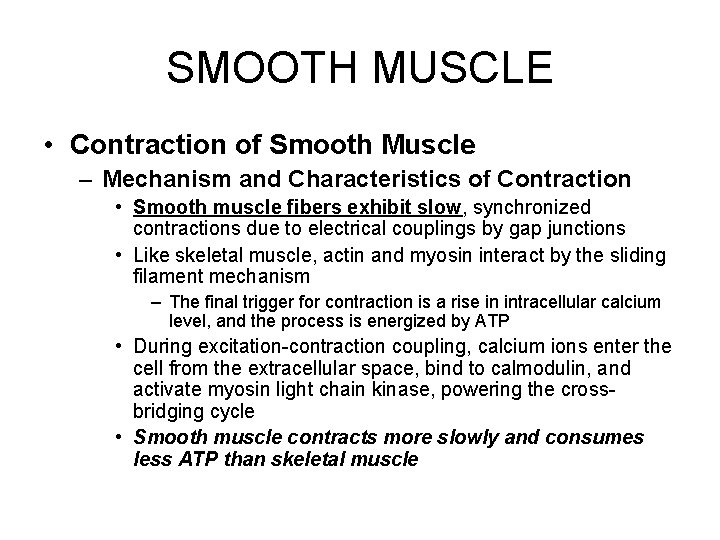 SMOOTH MUSCLE

• Contraction of Smooth Muscle

– Mechanism and Characteristics of Contraction

• Smooth muscle fibers exhibit slow, synchronized contractions due to electrical couplings by gap junctions

• Like skeletal muscle, actin and myosin interact by the sliding filament mechanism

– The final trigger for contraction is a rise in intracellular calcium level, and the process is energized by ATP

• During excitation-contraction coupling, calcium ions enter the cell from the extracellular space, bind to calmodulin, and activate myosin light chain kinase, powering the cross-bridging cycle

• Smooth muscle contracts more slowly and consumes less ATP than skeletal muscle